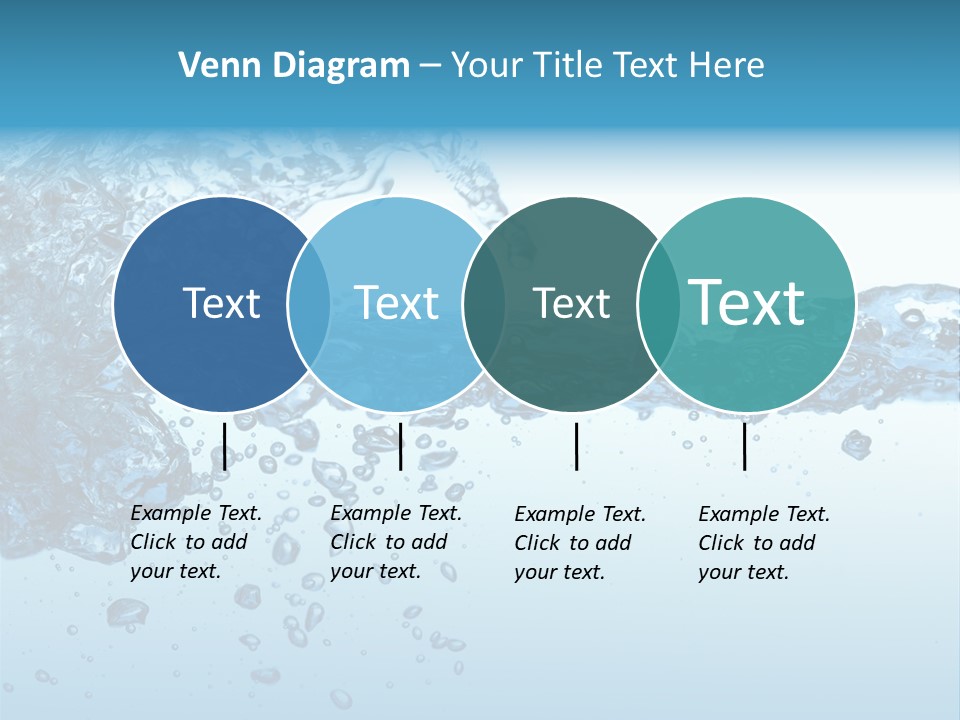 Venn Diagram – Your Title Text Here

Text

Text

Text

Text

Example Text. Click to add your text.

Example Text. Click to add your text.

Example Text. Click to add your text.

Example Text. Click to add your text.